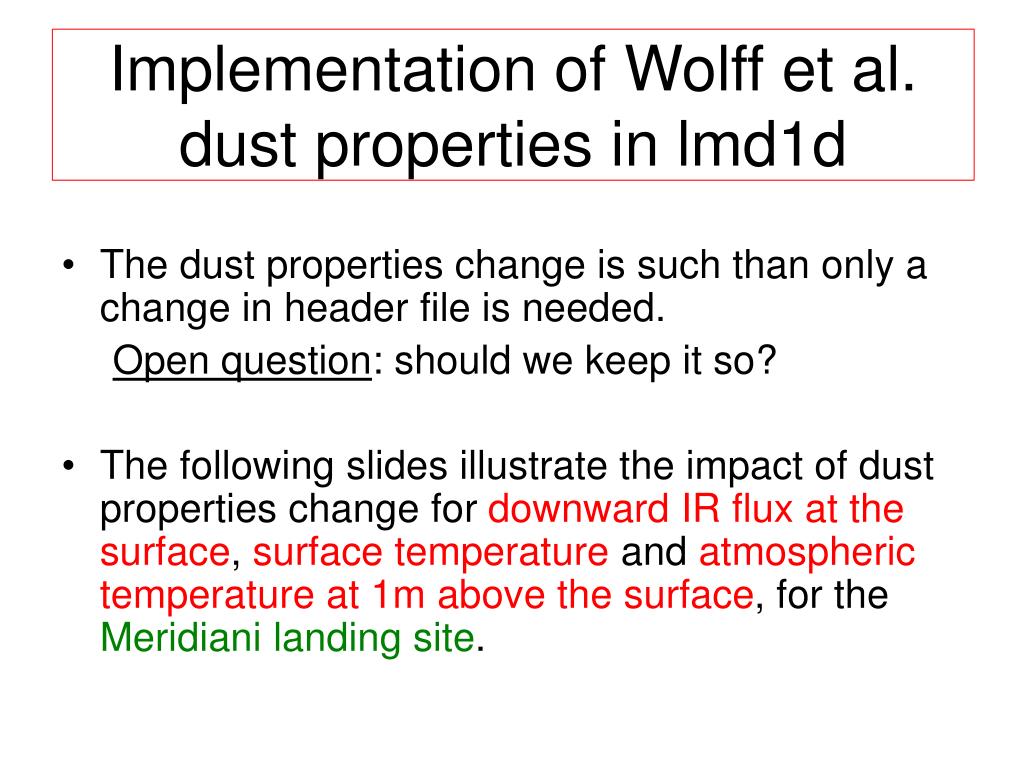 Implementation of Wolff et al. dust properties in lmd1d

• The dust properties change is such than only a change in header file is needed.
Open question: should we keep it so?

• The following slides illustrate the impact of dust properties change for downward IR flux at the surface, surface temperature and atmospheric temperature at 1m above the surface, for the Meridiani landing site.